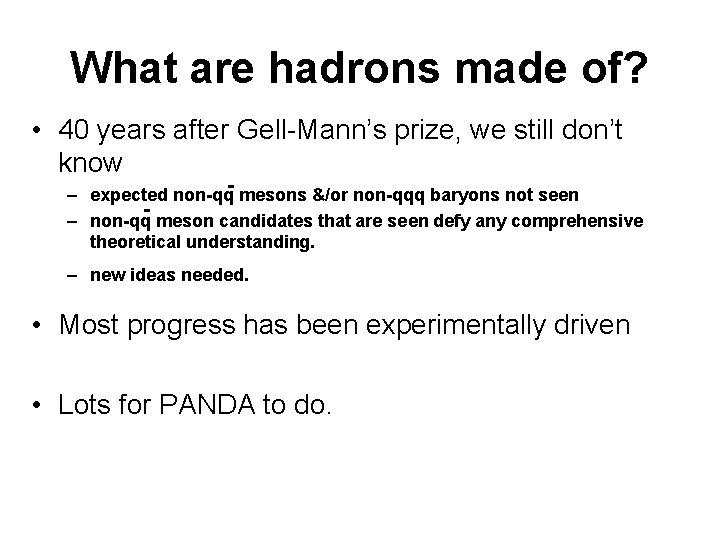 What are hadrons made of?

• 40 years after Gell-Mann's prize, we still don't know

– expected non-$q\bar{q}$ mesons &/or non-qqq baryons not seen

– non-$q\bar{q}$ meson candidates that are seen defy any comprehensive theoretical understanding.

– new ideas needed.

• Most progress has been experimentally driven

• Lots for PANDA to do.